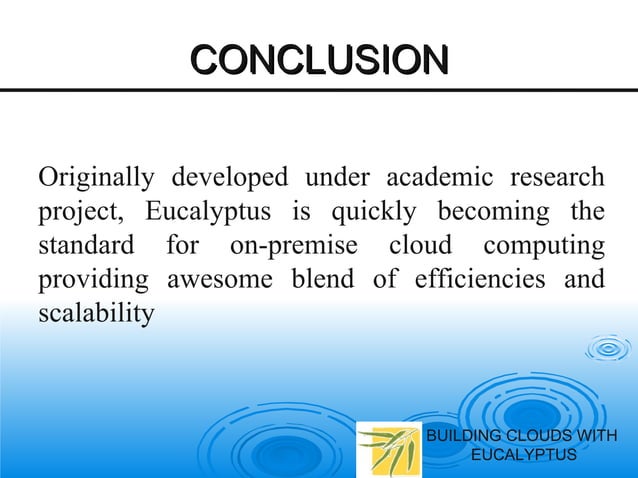 CONCLUSION

Originally developed under academic research project, Eucalyptus is quickly becoming the standard for on-premise cloud computing providing awesome blend of efficiencies and scalability

BUILDING CLOUDS WITH EUCALYPTUS